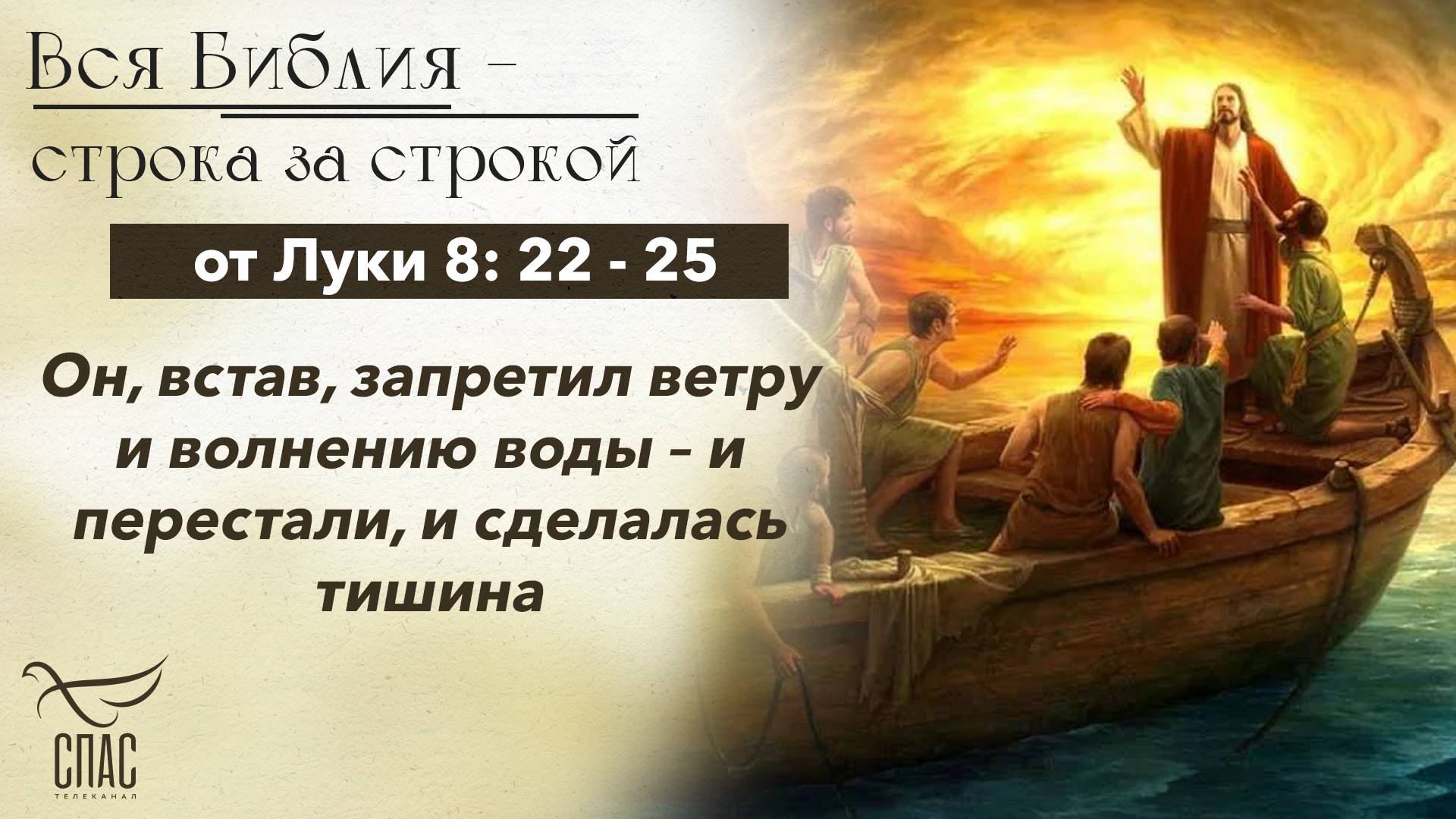 Вся Библия –
строка за строкой

от Луки 8: 22 - 25

Он, встав, запретил ветру и волнению воды - и перестали, и сделалась тишина

СПАС
ТЕЛЕКАНАЛ